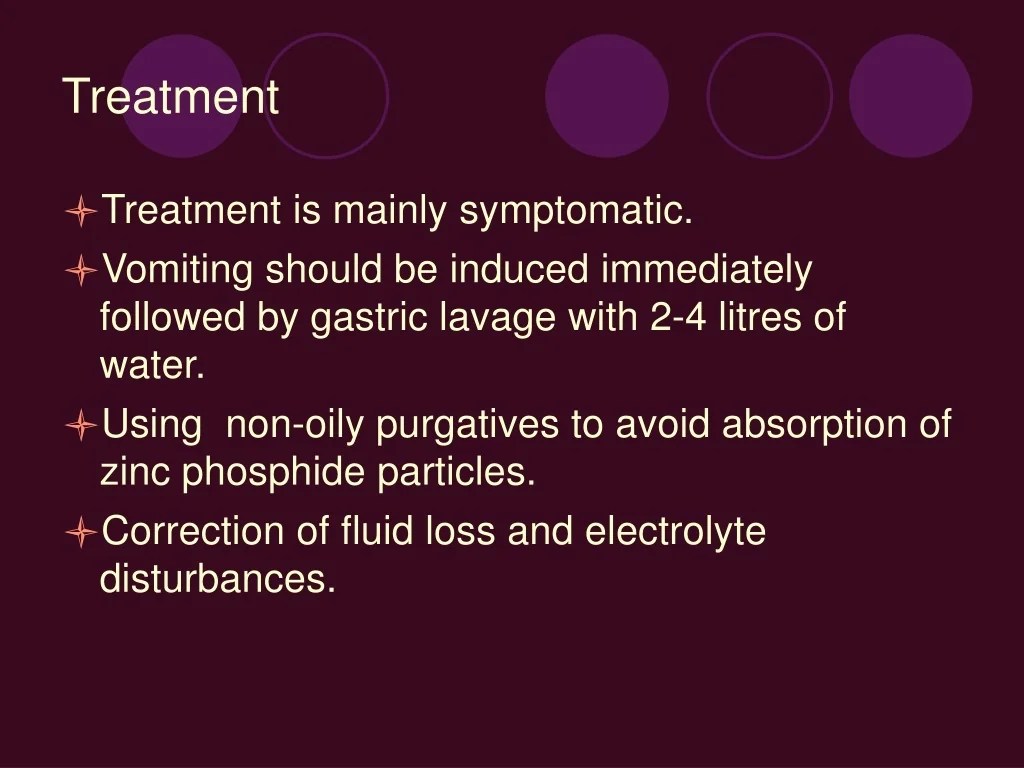 Treatment

Treatment is mainly symptomatic.

Vomiting should be induced immediately followed by gastric lavage with 2-4 litres of water.

Using non-oily purgatives to avoid absorption of zinc phosphide particles.

Correction of fluid loss and electrolyte disturbances.